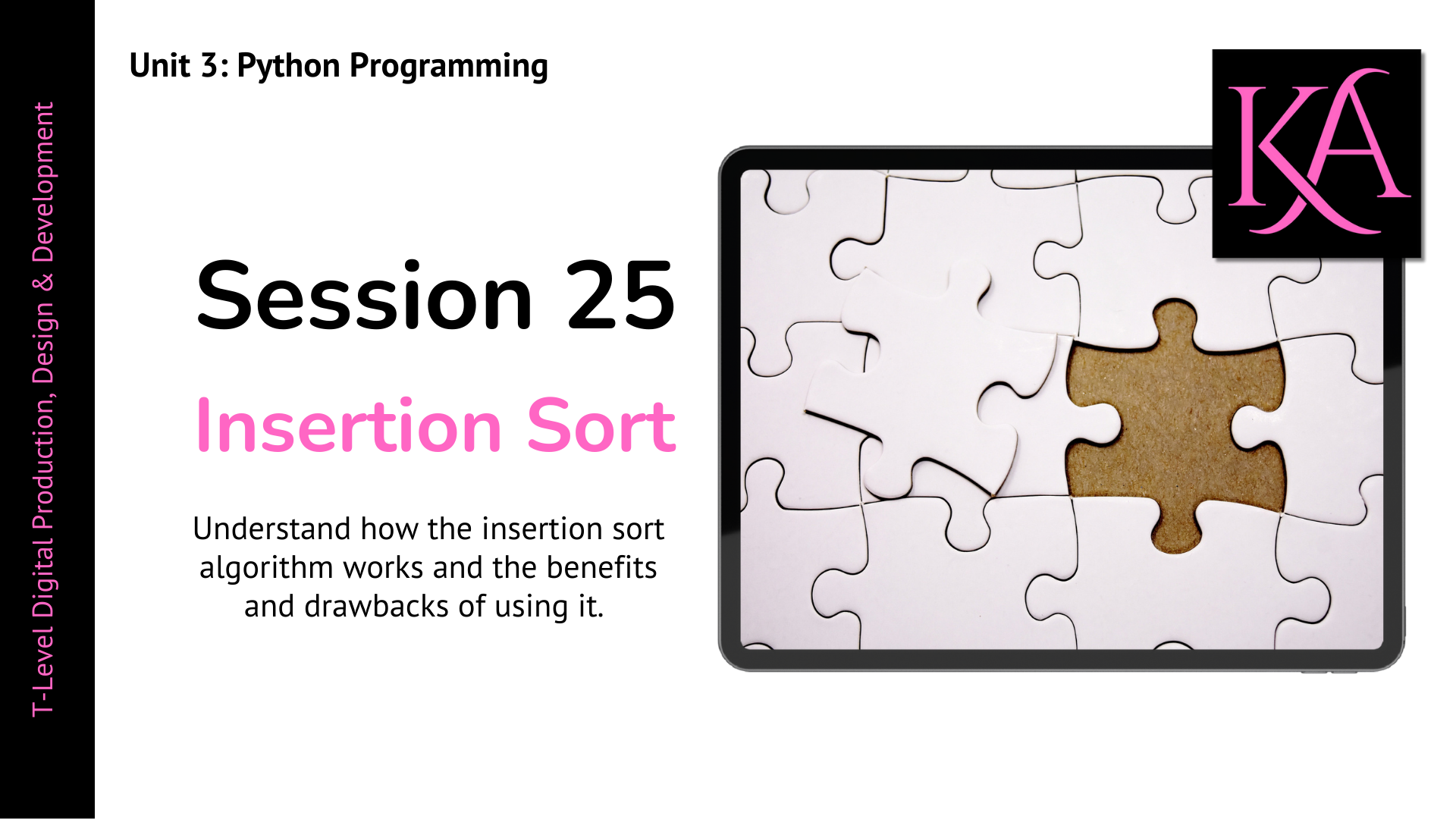 T-Level Digital Production, Design & Development

Unit 3: Python Programming

KA

Session 25

Insertion Sort

Understand how the insertion sort algorithm works and the benefits and drawbacks of using it.